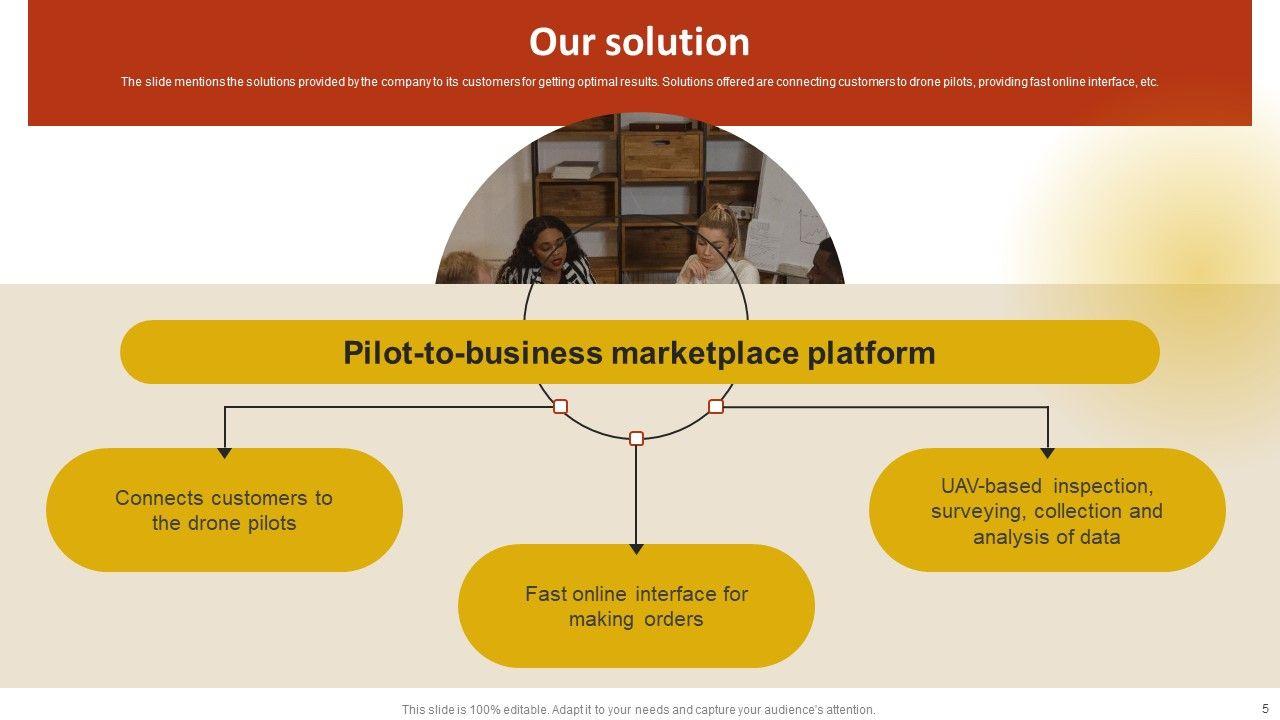 Our solution

The slide mentions the solutions provided by the company to its customers for getting optimal results. Solutions offered are connecting customers to drone pilots, providing fast online interface, etc.

Pilot-to-business marketplace platform

Connects customers to the drone pilots

Fast online interface for making orders

UAV-based inspection, surveying, collection and analysis of data

This slide is 100% editable. Adapt it to your needs and capture your audience's attention.

5